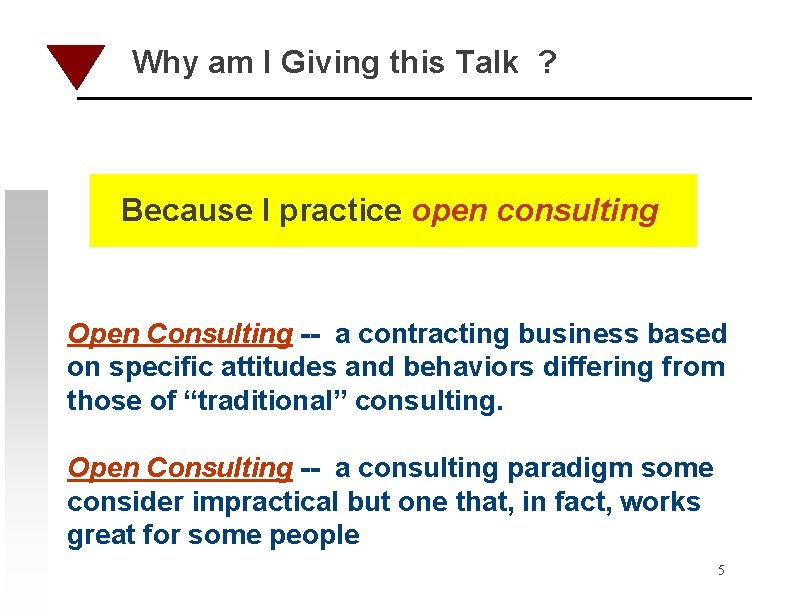 Why am I Giving this Talk ?

Because I practice open consulting

Open Consulting -- a contracting business based on specific attitudes and behaviors differing from those of “traditional” consulting.

Open Consulting -- a consulting paradigm some consider impractical but one that, in fact, works great for some people

5